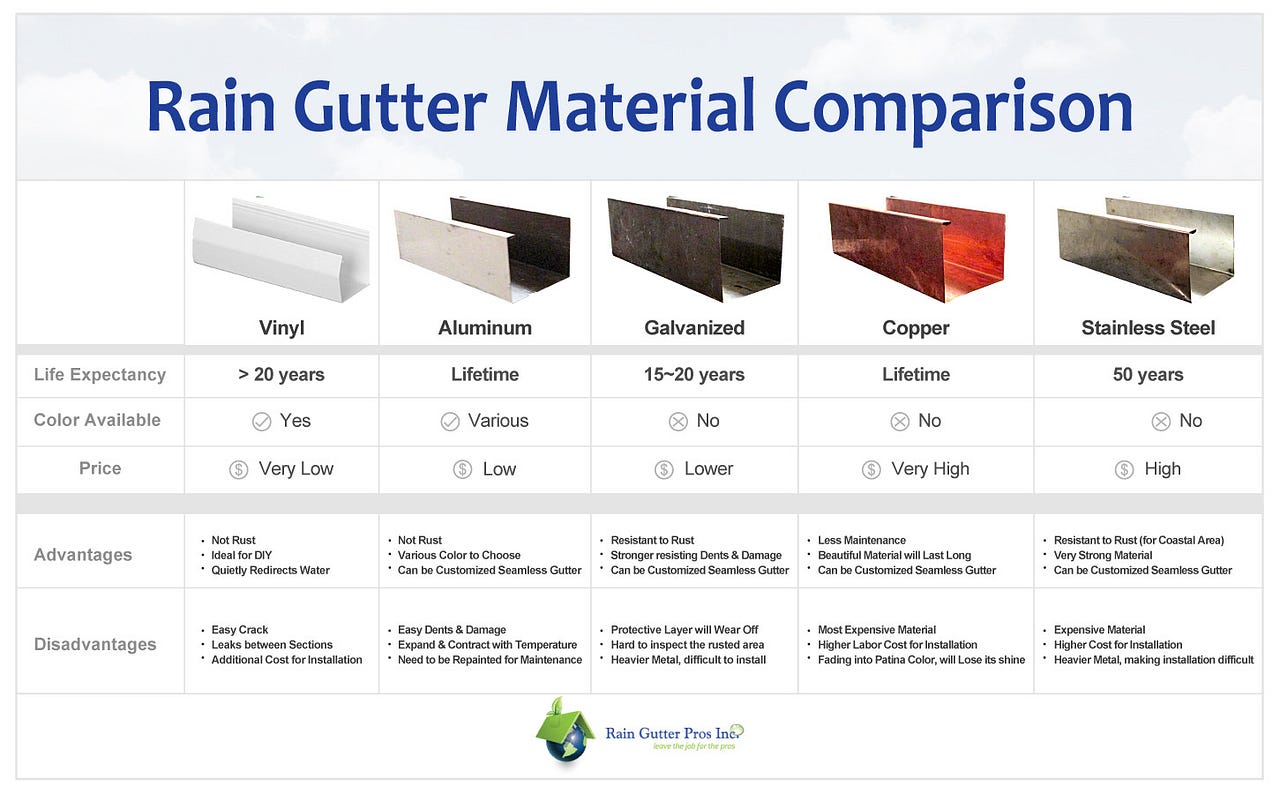 Rain Gutter Material Comparison

| | Vinyl | Aluminum | Galvanized | Copper | Stainless Steel |
|---|---|---|---|---|---|
| Life Expectancy | > 20 years | Lifetime | 15~20 years | Lifetime | 50 years |
| Color Available | Yes | Various | No | No | No |
| Price | Very Low | Low | Lower | Very High | High |
| Advantages | • Not Rust • Ideal for DIY • Quietly Redirects Water | • Not Rust • Various Color to Choose • Can be Customized Seamless Gutter | • Resistant to Rust • Stronger resisting Dents & Damage • Can be Customized Seamless Gutter | • Less Maintenance • Beautiful Material will Last Long • Can be Customized Seamless Gutter | • Resistant to Rust (for Coastal Area) • Very Strong Material • Can be Customized Seamless Gutter |
| Disadvantages | • Easy Crack • Leaks between Sections • Additional Cost for Installation | • Easy Dents & Damage • Expand & Contract with Temperature • Need to be Repainted for Maintenance | • Protective Layer will Wear Off • Hard to inspect the rusted area • Heavier Metal, difficult to install | • Most Expensive Material • Higher Labor Cost for Installation • Fading into Patina Color, will Lose its shine | • Expensive Material • Higher Cost for Installation • Heavier Metal, making installation difficult |

Rain Gutter Pros Inc.
leave the job for the pros